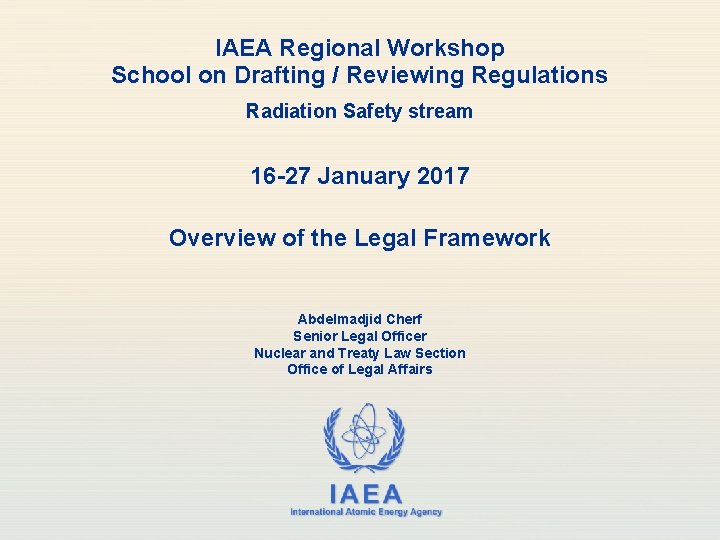 IAEA Regional Workshop
School on Drafting / Reviewing Regulations
Radiation Safety stream

16-27 January 2017

Overview of the Legal Framework

Abdelmadjid Cherf
Senior Legal Officer
Nuclear and Treaty Law Section
Office of Legal Affairs

IAEA
International Atomic Energy Agency